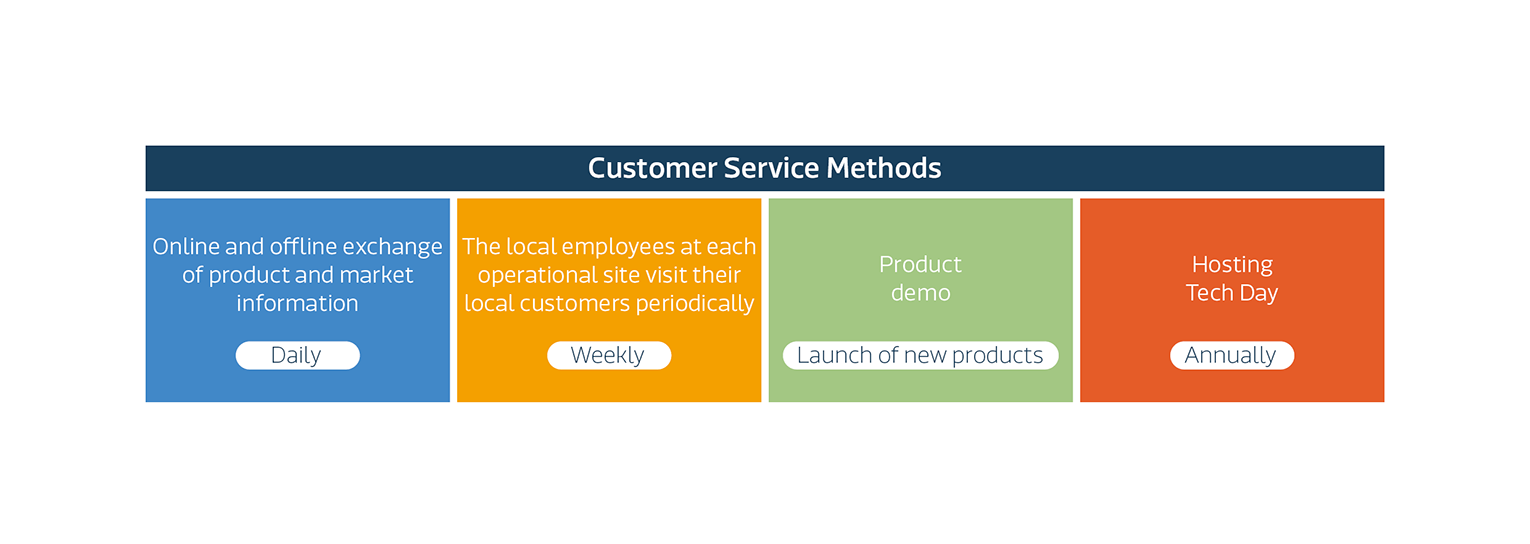 Customer Service Methods

Online and offline exchange of product and market information

Daily

The local employees at each operational site visit their local customers periodically

Weekly

Product demo

Launch of new products

Hosting Tech Day

Annually